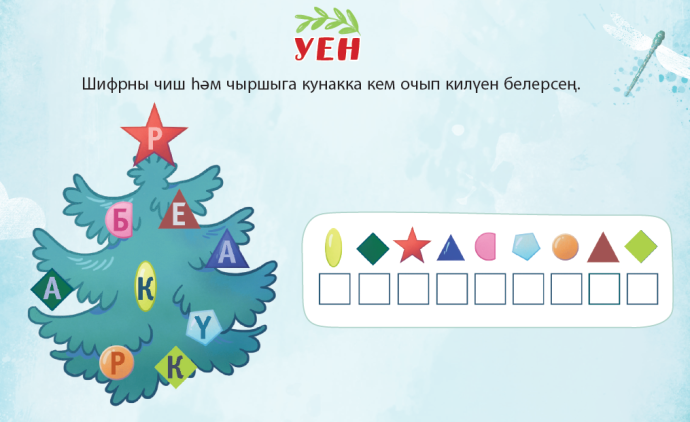 УЕН

Шифрны чиш һәм чыршыга кунакка кем очып килүен белерсең.

Р

Б

Е

А

А

К

Ү

Р

К